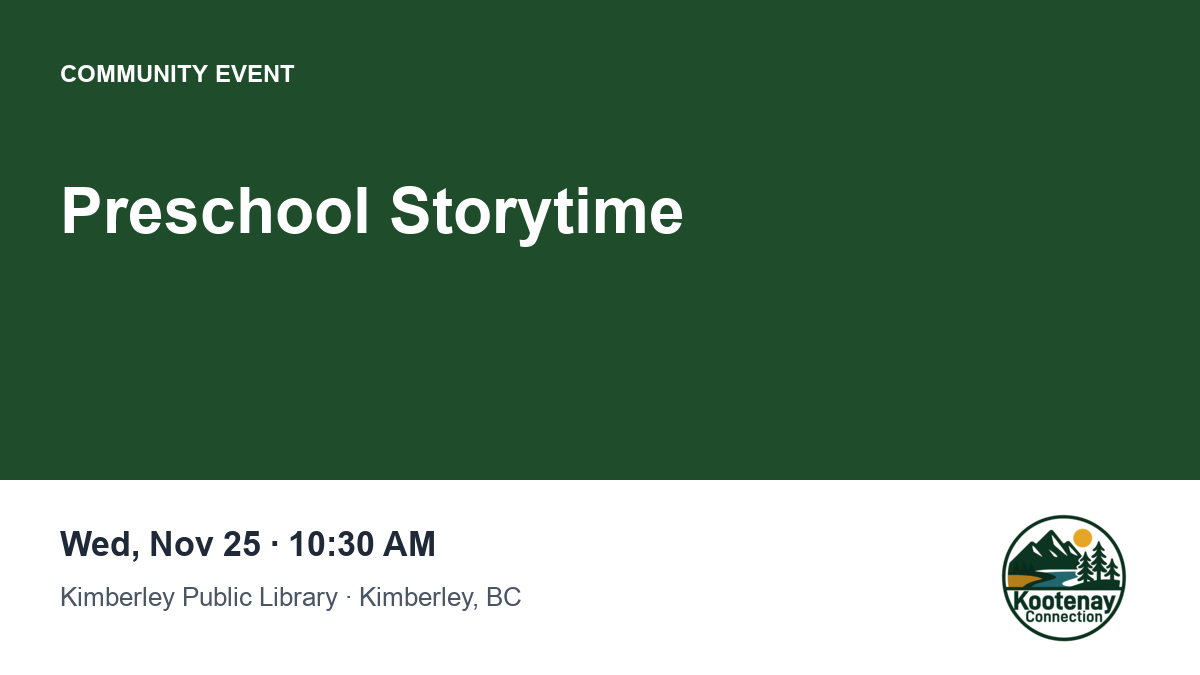 COMMUNITY EVENT

Preschool Storytime

Wed, Nov 25 · 10:30 AM

Kimberley Public Library · Kimberley, BC

Kootenay Connection